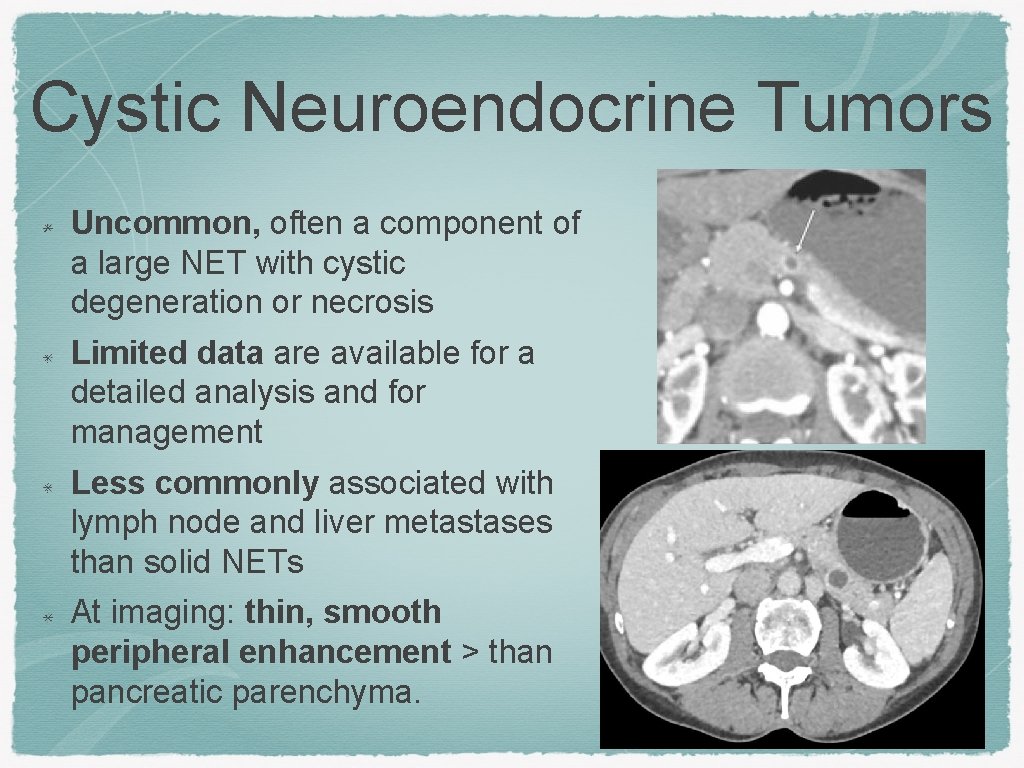 Cystic Neuroendocrine Tumors

Uncommon, often a component of a large NET with cystic degeneration or necrosis

Limited data are available for a detailed analysis and for management

Less commonly associated with lymph node and liver metastases than solid NETs

At imaging: thin, smooth peripheral enhancement > than pancreatic parenchyma.